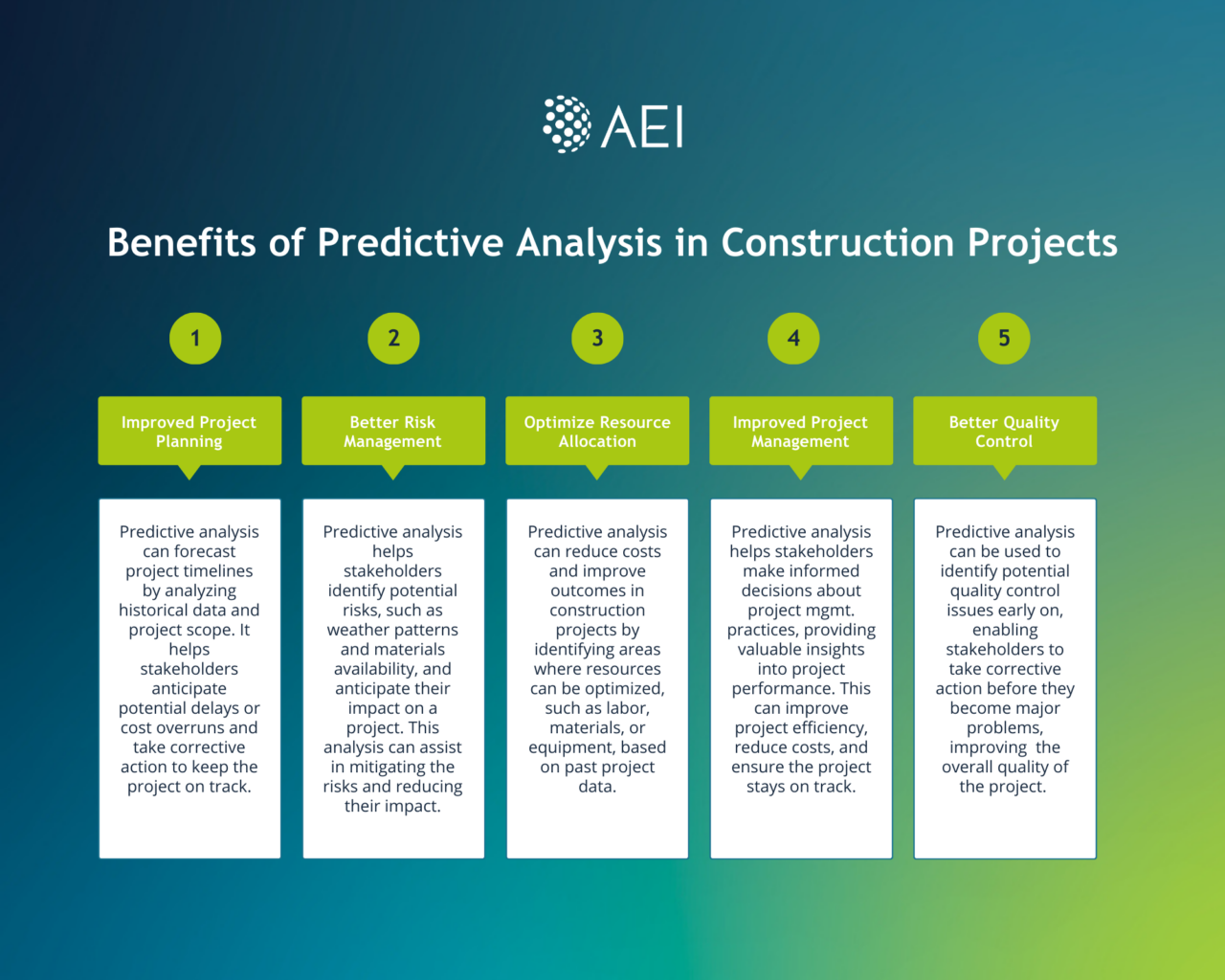 AEI

Benefits of Predictive Analysis in Construction Projects

1

Improved Project Planning

Predictive analysis can forecast project timelines by analyzing historical data and project scope. It helps stakeholders anticipate potential delays or cost overruns and take corrective action to keep the project on track.

2

Better Risk Management

Predictive analysis helps stakeholders identify potential risks, such as weather patterns and materials availability, and anticipate their impact on a project. This analysis can assist in mitigating the risks and reducing their impact.

3

Optimize Resource Allocation

Predictive analysis can reduce costs and improve outcomes in construction projects by identifying areas where resources can be optimized, such as labor, materials, or equipment, based on past project data.

4

Improved Project Management

Predictive analysis helps stakeholders make informed decisions about project mgmt. practices, providing valuable insights into project performance. This can improve project efficiency, reduce costs, and ensure the project stays on track.

5

Better Quality Control

Predictive analysis can be used to identify potential quality control issues early on, enabling stakeholders to take corrective action before they become major problems, improving the overall quality of the project.